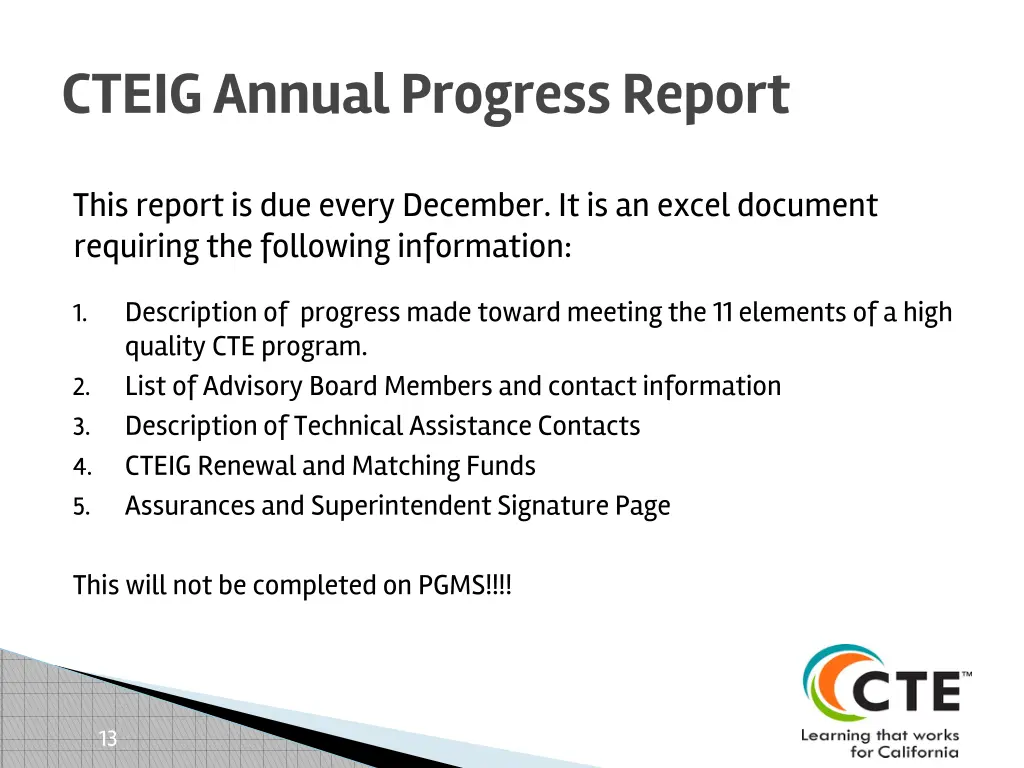 CTEIG Annual Progress Report

This report is due every December. It is an excel document requiring the following information:

1. Description of progress made toward meeting the 11 elements of a high quality CTE program.
2. List of Advisory Board Members and contact information
3. Description of Technical Assistance Contacts
4. CTEIG Renewal and Matching Funds
5. Assurances and Superintendent Signature Page

This will not be completed on PGMS!!!!

13

CTE™
Learning that works for California